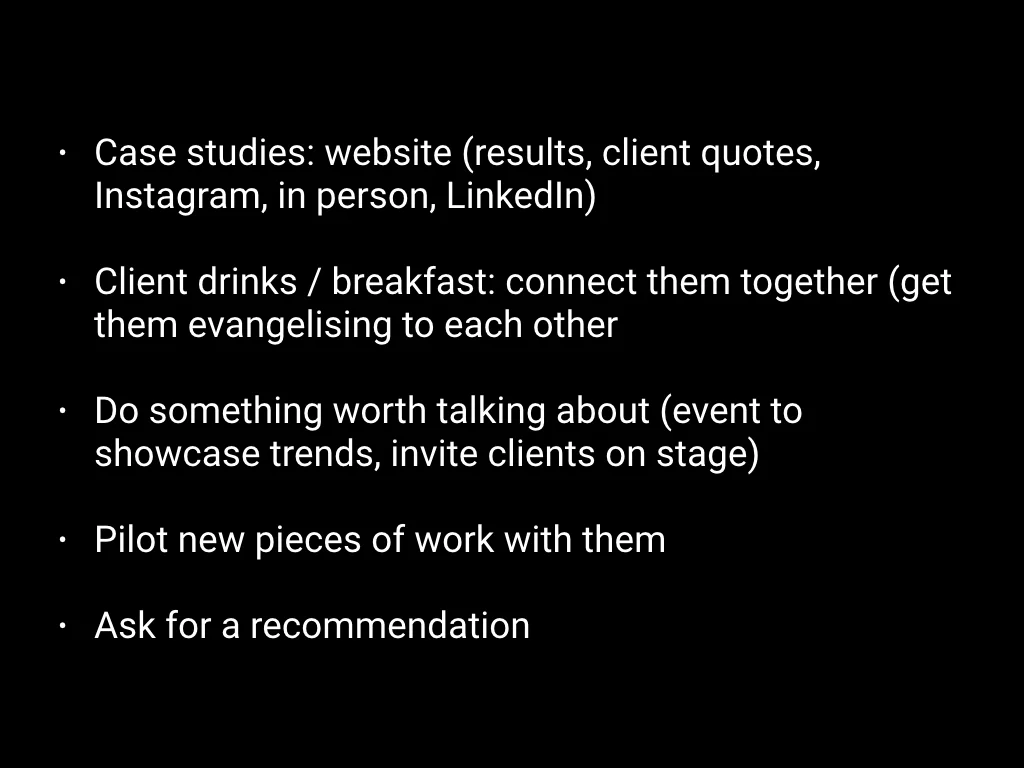 • Case studies: website (results, client quotes, Instagram, in person, LinkedIn)

• Client drinks / breakfast: connect them together (get them evangelising to each other

• Do something worth talking about (event to showcase trends, invite clients on stage)

• Pilot new pieces of work with them

• Ask for a recommendation